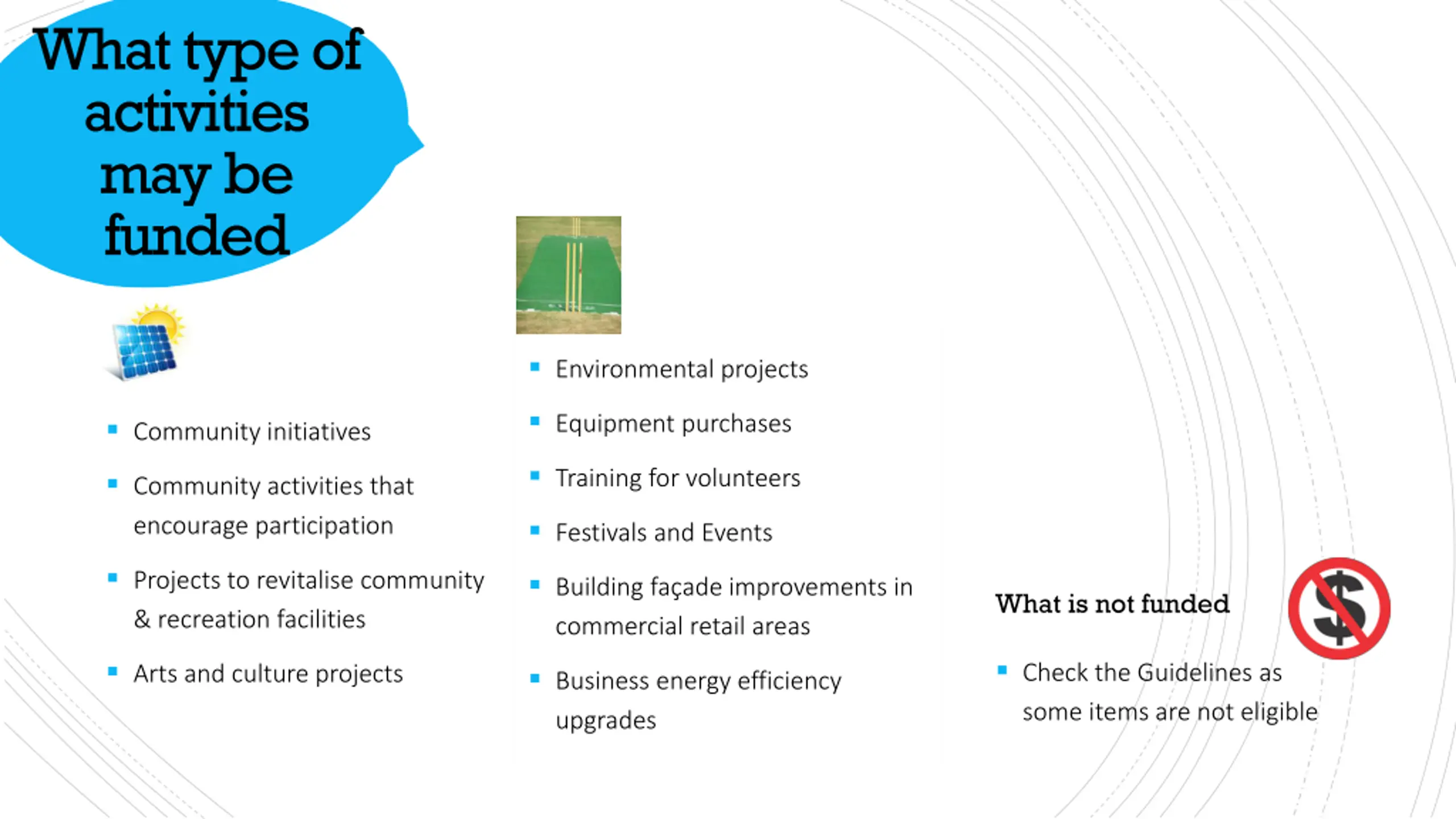 What type of activities may be funded

- Community initiatives
- Community activities that encourage participation
- Projects to revitalise community & recreation facilities
- Arts and culture projects

- Environmental projects
- Equipment purchases
- Training for volunteers
- Festivals and Events
- Building façade improvements in commercial retail areas
- Business energy efficiency upgrades

What is not funded

$

- Check the Guidelines as some items are not eligible